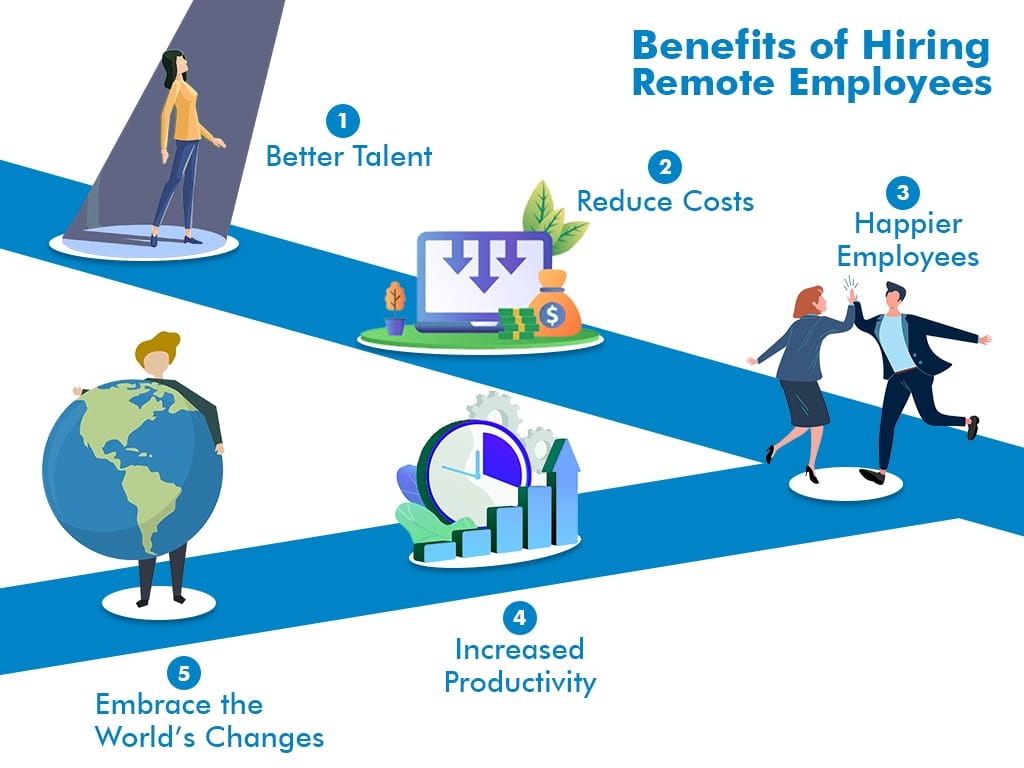 Benefits of Hiring Remote Employees

1
Better Talent

2
Reduce Costs

3
Happier Employees

$

4
Increased Productivity

5
Embrace the World's Changes